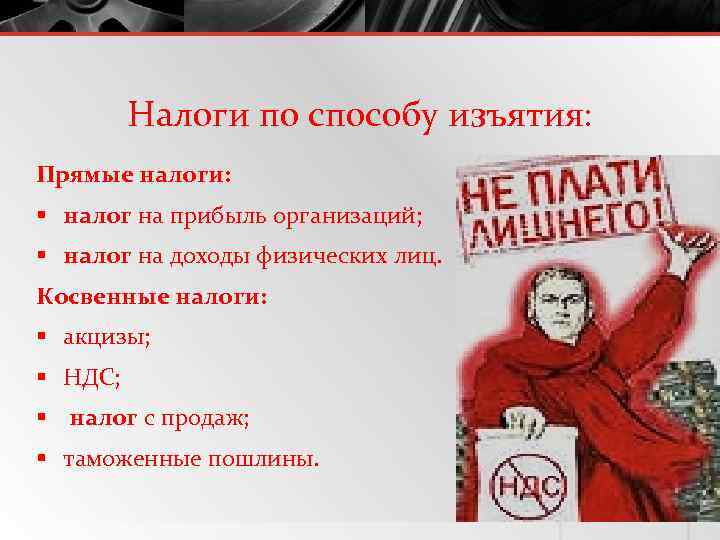 Налоги по способу изъятия:

Прямые налоги:

▪ налог на прибыль организаций;

▪ налог на доходы физических лиц.

Косвенные налоги:

▪ акцизы;

▪ НДС;

▪ налог с продаж;

▪ таможенные пошлины.

НЕ ПЛАТИ ЛИШНЕГО!

НДС